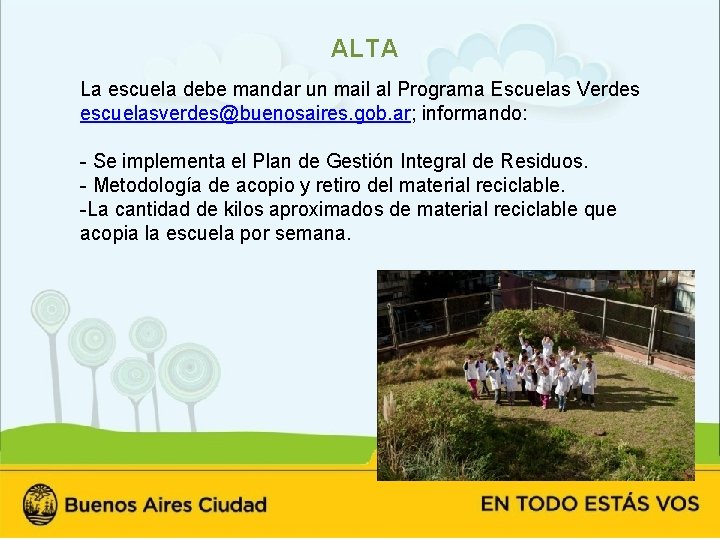 ALTA

La escuela debe mandar un mail al Programa Escuelas Verdes escuelasverdes@buenosaires.gob.ar; informando:

- Se implementa el Plan de Gestión Integral de Residuos.
- Metodología de acopio y retiro del material reciclable.
-La cantidad de kilos aproximados de material reciclable que acopia la escuela por semana.

Buenos Aires Ciudad

EN TODO ESTÁS VOS